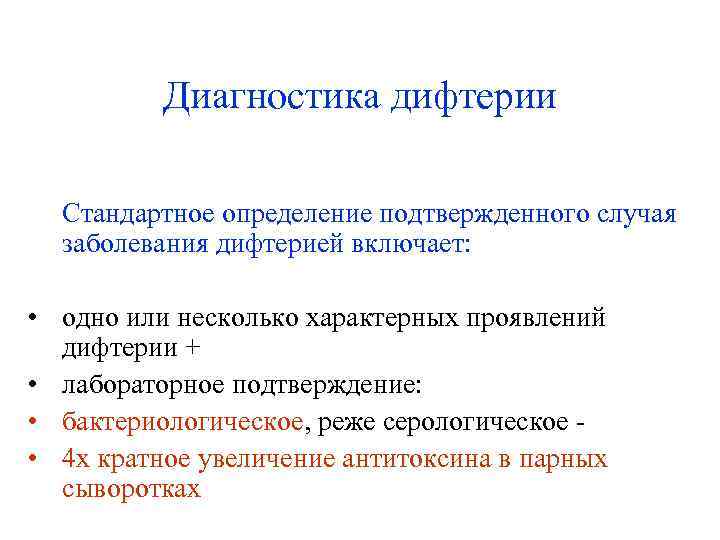 Диагностика дифтерии

Стандартное определение подтвержденного случая заболевания дифтерией включает:

• одно или несколько характерных проявлений дифтерии +
• лабораторное подтверждение:
• бактериологическое, реже серологическое -
• 4х кратное увеличение антитоксина в парных сыворотках